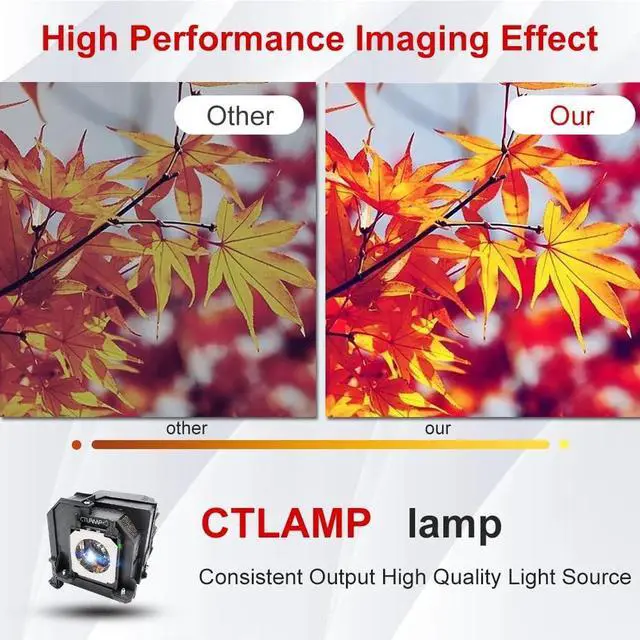 High Performance Imaging Effect

Other

Our

other

our

CTLAMP

CTLAMP lamp

Consistent Output High Quality Light Source